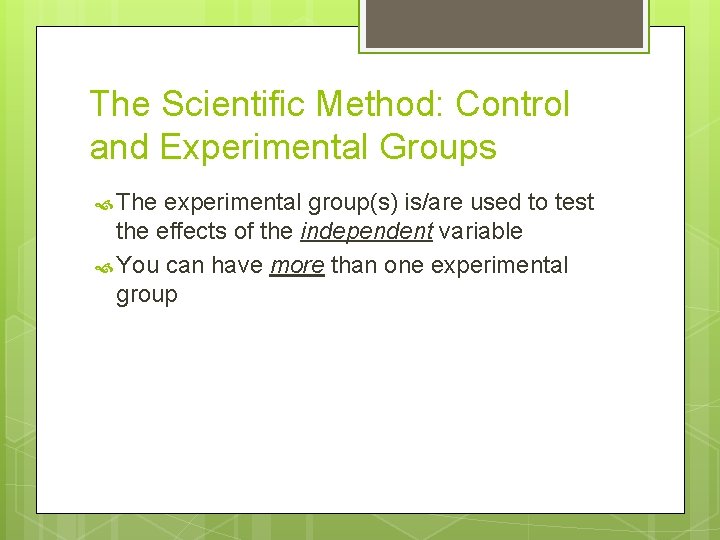 The Scientific Method: Control and Experimental Groups

The experimental group(s) is/are used to test the effects of the independent variable

You can have more than one experimental group